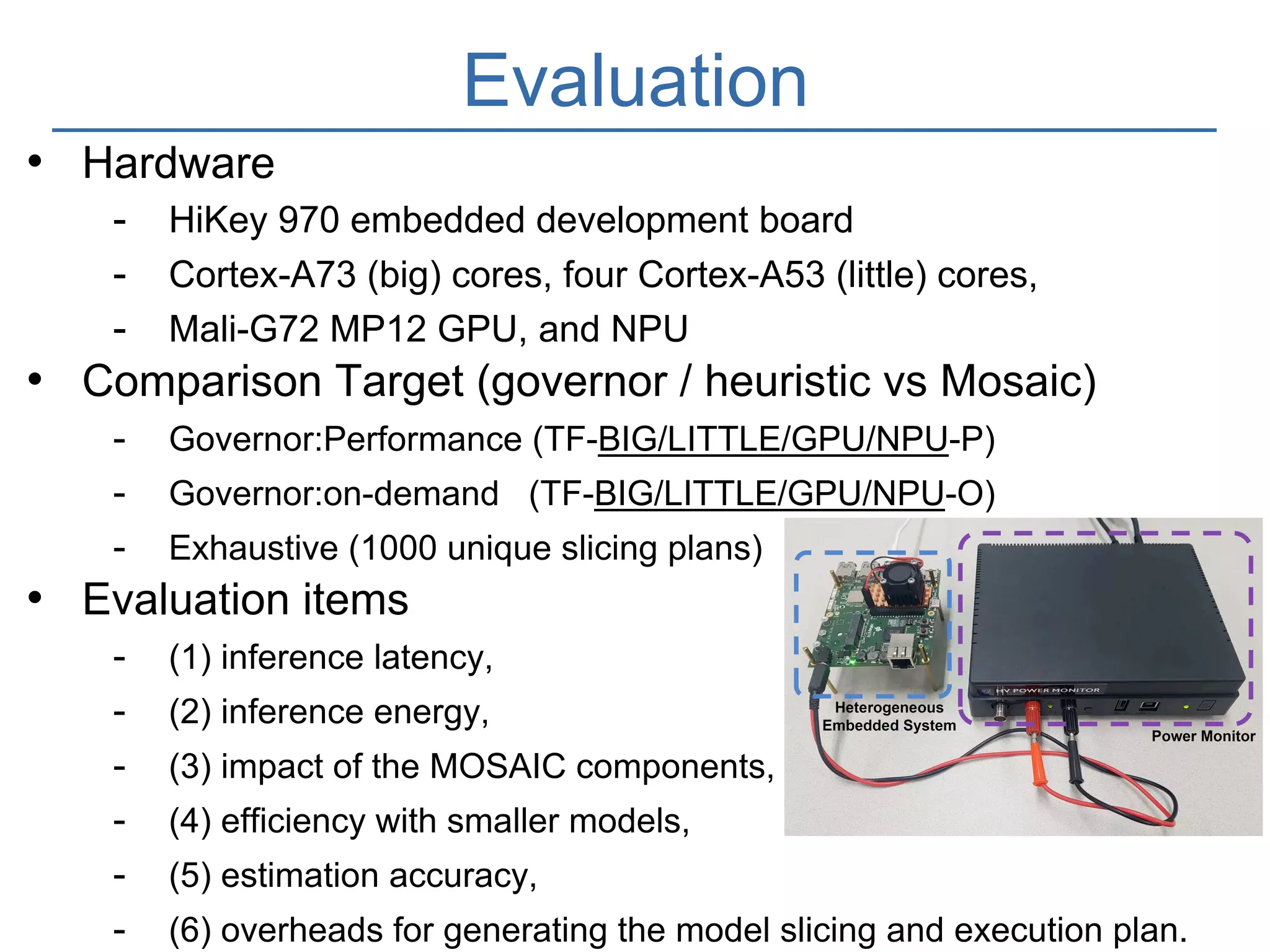 Evaluation

• Hardware
- HiKey 970 embedded development board
- Cortex-A73 (big) cores, four Cortex-A53 (little) cores,
- Mali-G72 MP12 GPU, and NPU

• Comparison Target (governor / heuristic vs Mosaic)
- Governor:Performance (TF-BIG/LITTLE/GPU/NPU-P)
- Governor:on-demand (TF-BIG/LITTLE/GPU/NPU-O)
- Exhaustive (1000 unique slicing plans)

• Evaluation items
- (1) inference latency,
- (2) inference energy,
- (3) impact of the MOSAIC components,
- (4) efficiency with smaller models,
- (5) estimation accuracy,
- (6) overheads for generating the model slicing and execution plan.

HV POWER MONITOR
Heterogeneous Embedded System
Power Monitor